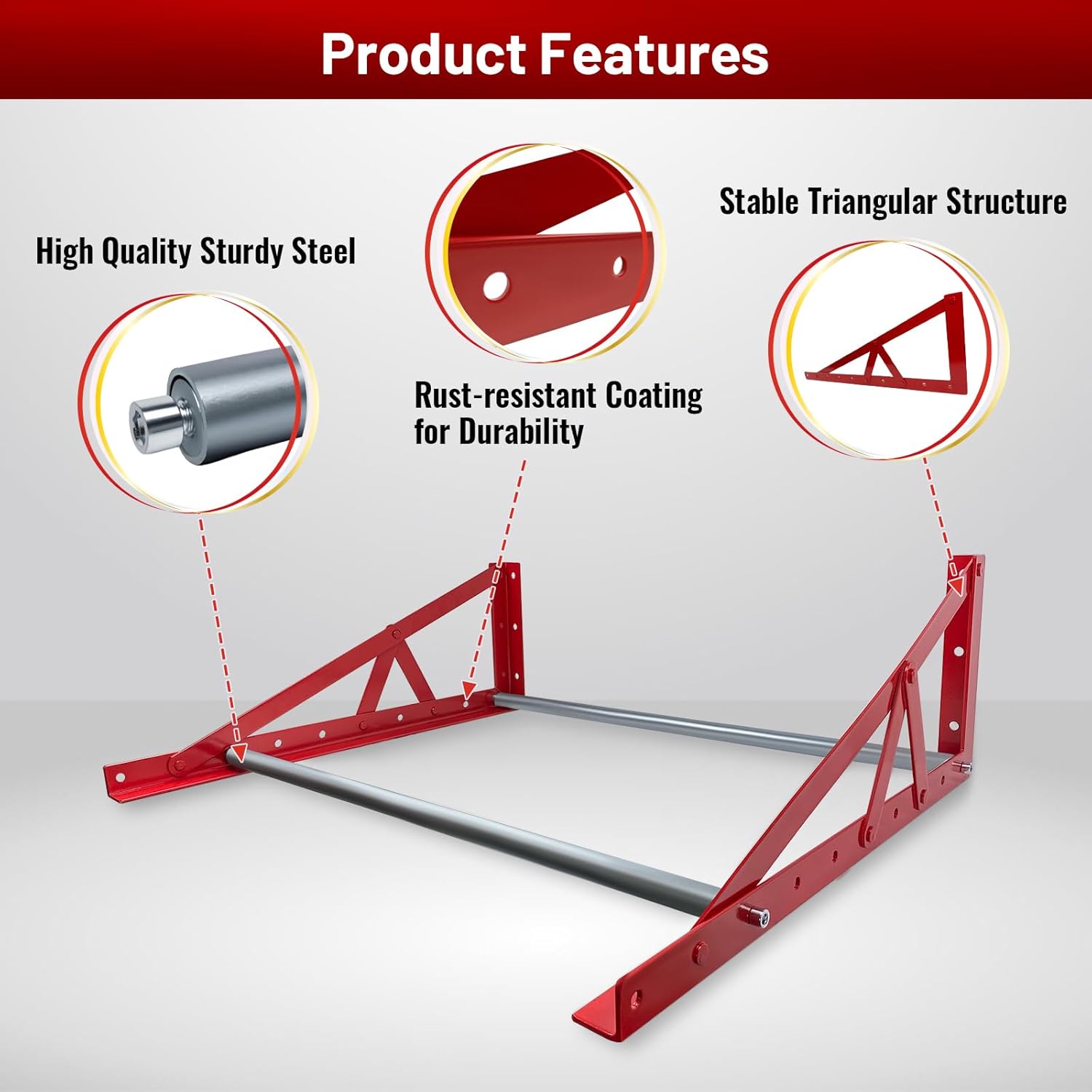 Product Features

High Quality Sturdy Steel

Rust-resistant Coating for Durability

Stable Triangular Structure